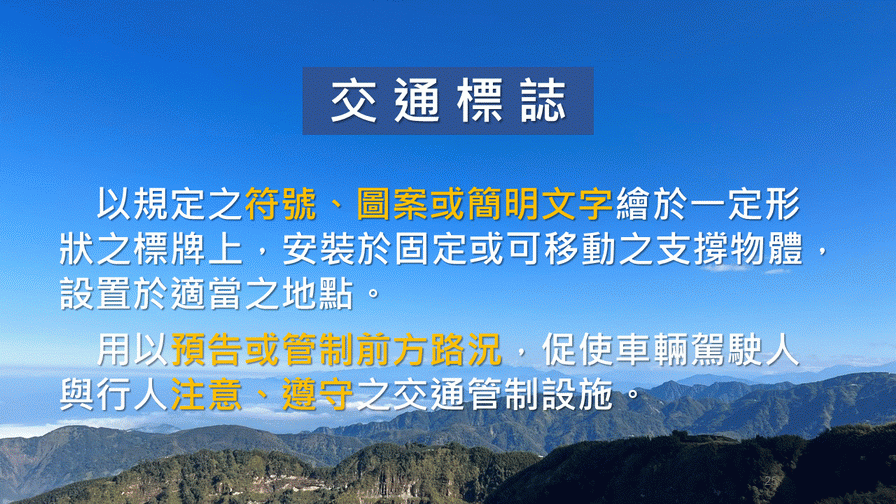 交通標誌

以規定之符號、圖案或簡明文字繪於一定形狀之標牌上，安裝於固定或可移動之支撐物體，設置於適當之地點。

用以預告或管制前方路況，促使車輛駕駛人與行人注意、遵守之交通管制設施。